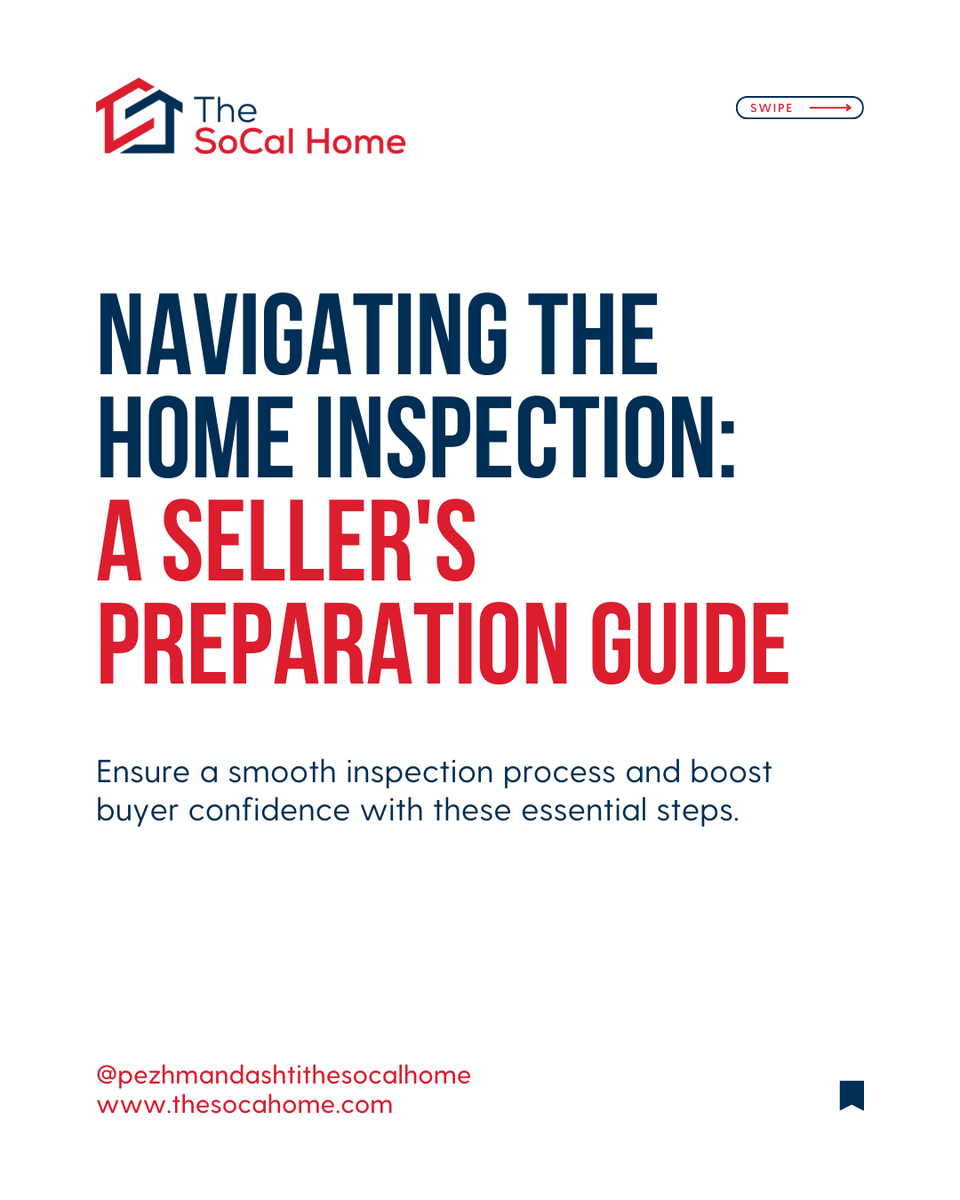 The SoCal Home

SWIPE

NAVIGATING THE HOME INSPECTION: A SELLER'S PREPARATION GUIDE

Ensure a smooth inspection process and boost buyer confidence with these essential steps.

@pezhmandashtithesocalhome
www.thesocahome.com